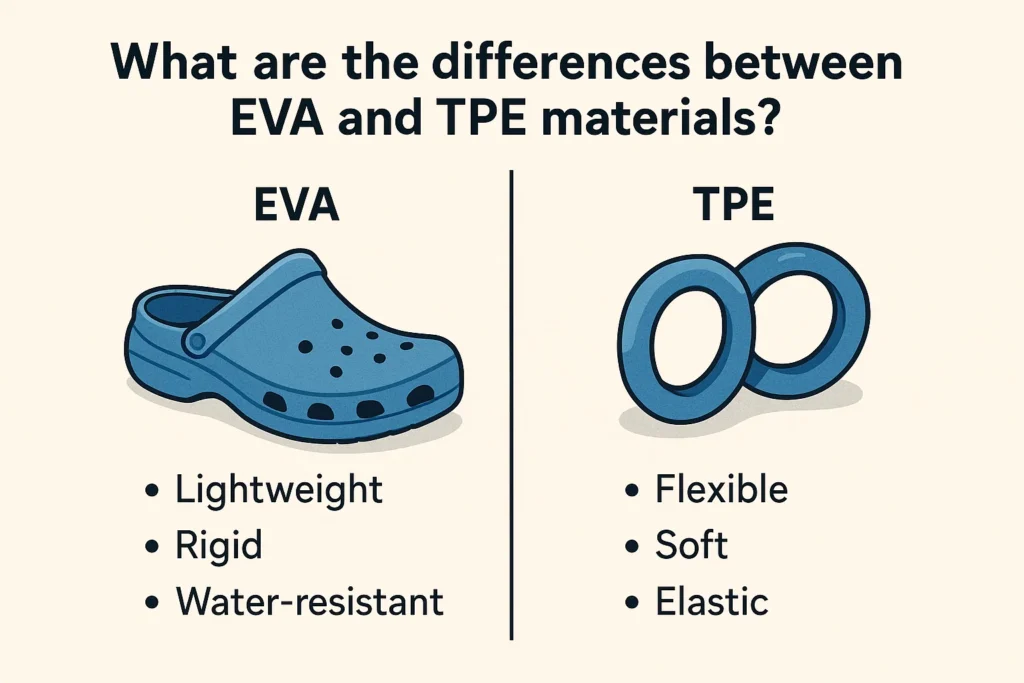 What are the differences between EVA and TPE materials?

EVA

• Lightweight
• Rigid
• Water-resistant

TPE

• Flexible
• Soft
• Elastic